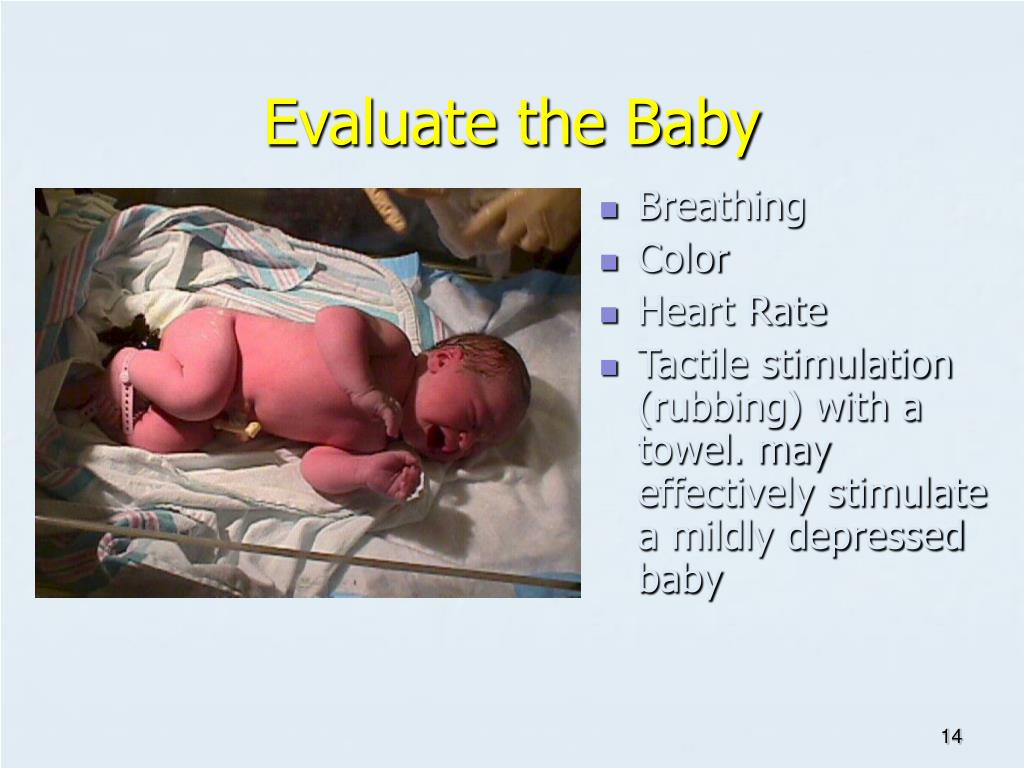 Evaluate the Baby

- Breathing
- Color
- Heart Rate
- Tactile stimulation (rubbing) with a towel. may effectively stimulate a mildly depressed baby

14